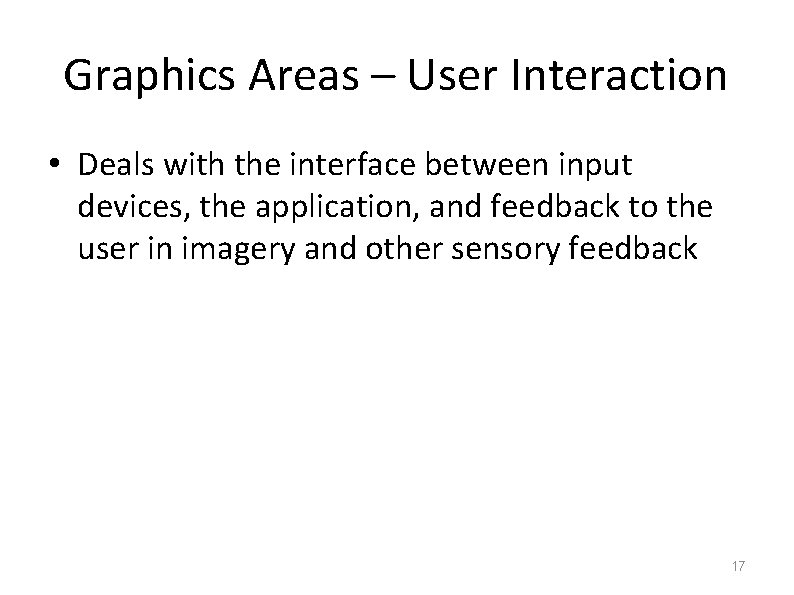 Graphics Areas – User Interaction

• Deals with the interface between input devices, the application, and feedback to the user in imagery and other sensory feedback

17